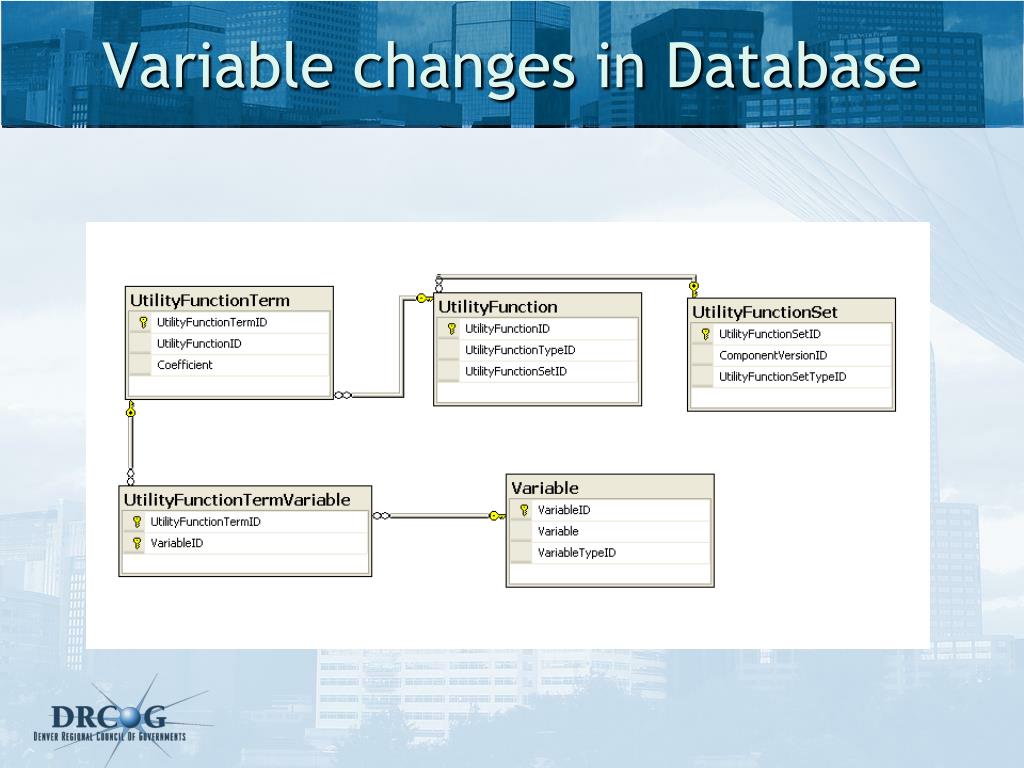 Variable changes in Database

UtilityFunctionTerm
UtilityFunctionTermID
UtilityFunctionID
Coefficient

UtilityFunction
UtilityFunctionID
UtilityFunctionTypeID
UtilityFunctionSetID

UtilityFunctionSet
UtilityFunctionSetID
ComponentVersionID
UtilityFunctionSetTypeID

UtilityFunctionTermVariable
UtilityFunctionTermID
VariableID

Variable
VariableID
Variable
VariableTypeID

DRCOG
DENVER REGIONAL COUNCIL OF GOVERNMENTS